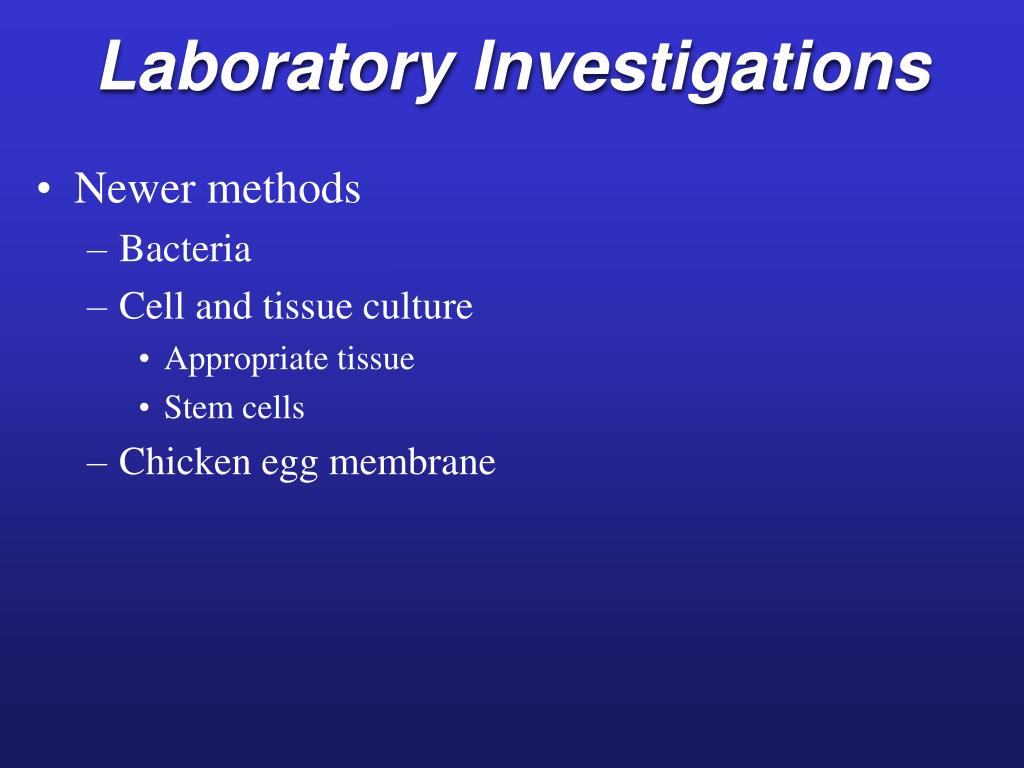 Laboratory Investigations

• Newer methods
– Bacteria
– Cell and tissue culture
• Appropriate tissue
• Stem cells
– Chicken egg membrane